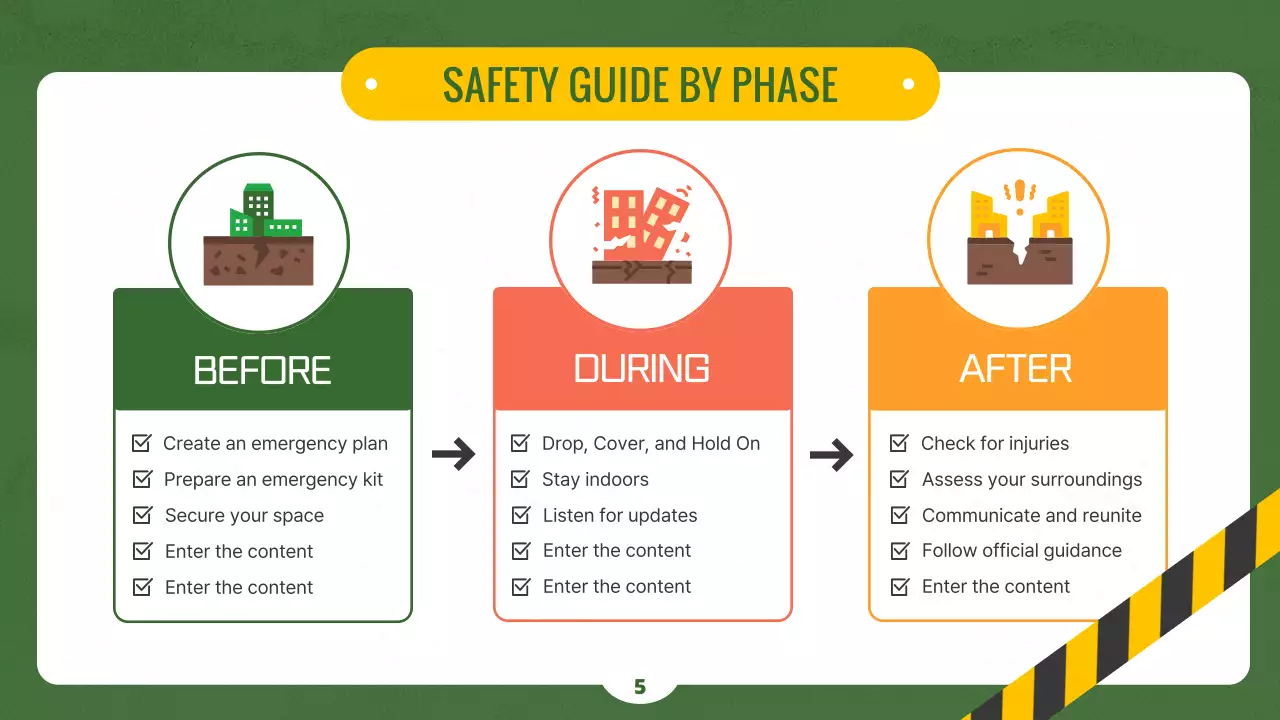 SAFETY GUIDE BY PHASE

BEFORE

Create an emergency plan
Prepare an emergency kit
Secure your space
Enter the content
Enter the content

DURING

Drop, Cover, and Hold On
Stay indoors
Listen for updates
Enter the content
Enter the content

AFTER

Check for injuries
Assess your surroundings
Communicate and reunite
Follow official guidance
Enter the content

5